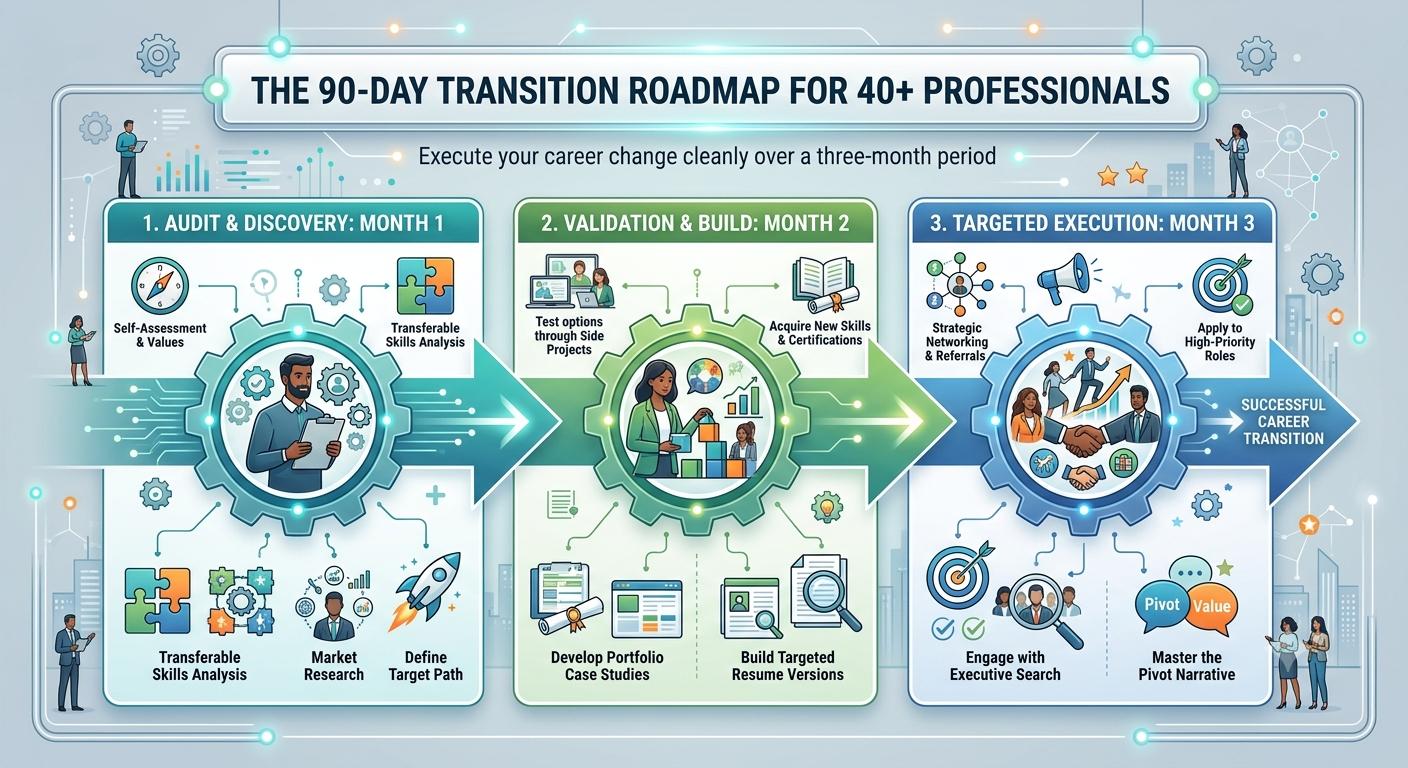 THE 90-DAY TRANSITION ROADMAP FOR 40+ PROFESSIONALS

Execute your career change cleanly over a three-month period

1. AUDIT & DISCOVERY: MONTH 1

Self-Assessment & Values

Transferable Skills Analysis

Transferable Skills Analysis

Market Research

Define Target Path

2. VALIDATION & BUILD: MONTH 2

Test options through Side Projects

Acquire New Skills & Certifications

Develop Portfolio Case Studies

Build Targeted Resume Versions

3. TARGETED EXECUTION: MONTH 3

Strategic Networking & Referrals

Apply to High-Priority Roles

SUCCESSFUL CAREER TRANSITION

Engage with Executive Search

Pivot

Value

Master the Pivot Narrative